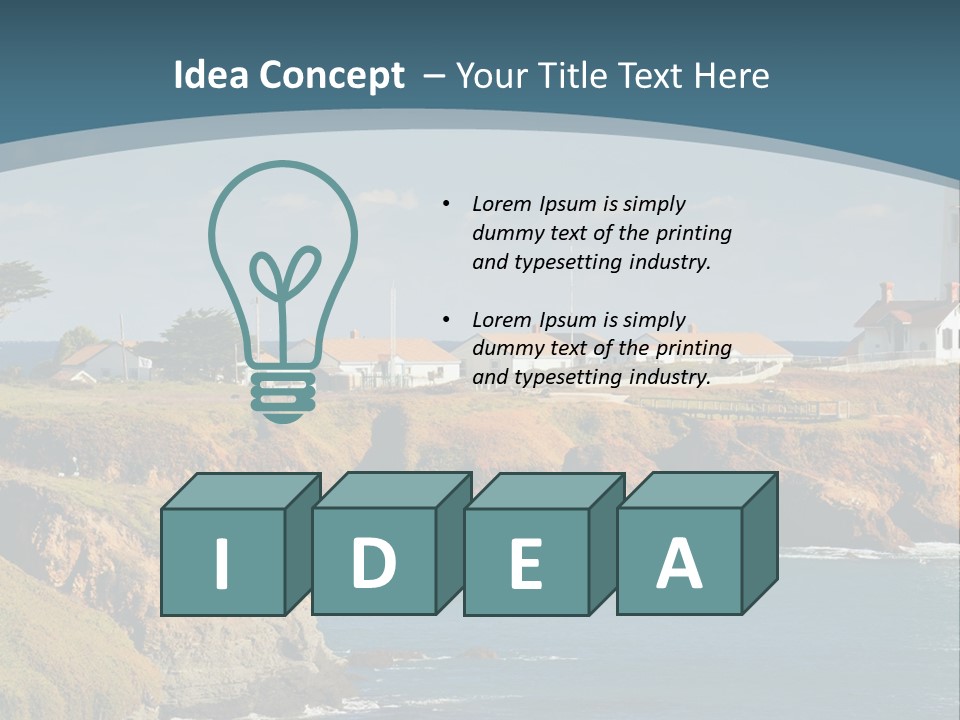 Idea Concept – Your Title Text Here

• Lorem Ipsum is simply dummy text of the printing and typesetting industry.

• Lorem Ipsum is simply dummy text of the printing and typesetting industry.

I D E A